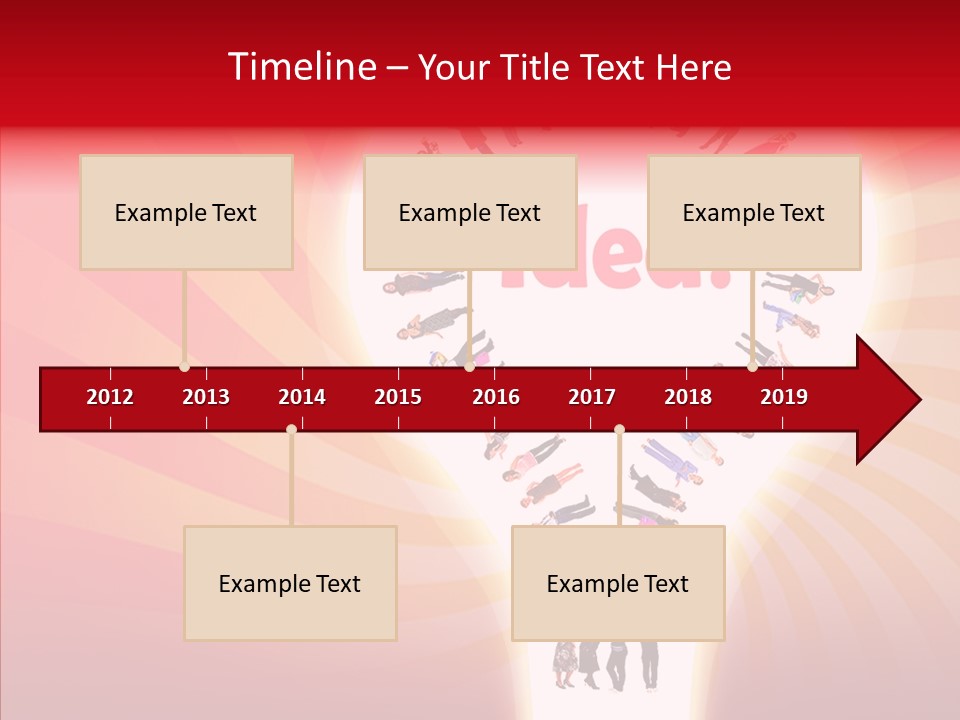 Timeline – Your Title Text Here

Example Text

Example Text

Example Text

2012 2013 2014 2015 2016 2017 2018 2019

Example Text

Example Text